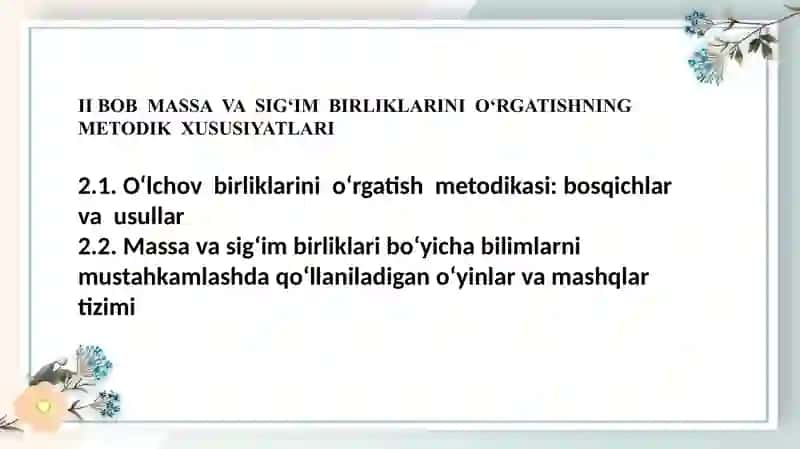 II BOB MASSA VA SIG‘IM BIRLIKLARINI O‘RGATISHNING METODIK XUSUSIYATLARI

2.1. O‘lchov birliklarini o‘rgatish metodikasi: bosqichlar va usullar
2.2. Massa va sig‘im birliklari bo‘yicha bilimlarni mustahkamlashda qo‘llaniladigan o‘yinlar va mashqlar tizimi